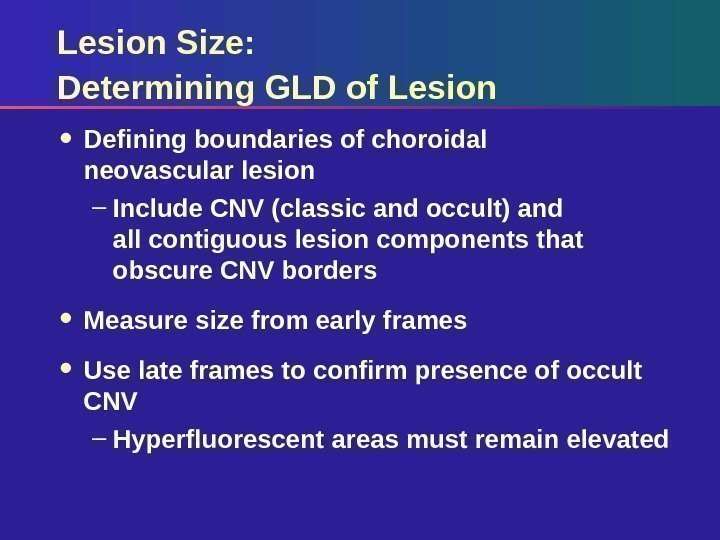 Lesion Size:
Determining GLD of Lesion

• Defining boundaries of choroidal neovascular lesion
– Include CNV (classic and occult) and all contiguous lesion components that obscure CNV borders

• Measure size from early frames

• Use late frames to confirm presence of occult CNV
– Hyperfluorescent areas must remain elevated